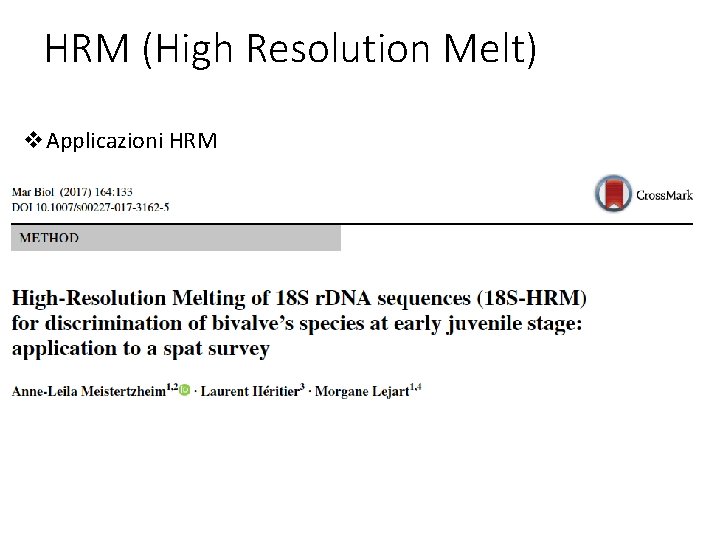 HRM (High Resolution Melt)

❖ Applicazioni HRM

Mar Biol (2017) 164:133
DOI 10.1007/s00227-017-3162-5

CrossMark

METHOD

High-Resolution Melting of 18S rDNA sequences (18S-HRM) for discrimination of bivalve's species at early juvenile stage: application to a spat survey

Anne-Leila Meistertzheim$^{1,2}$ · Laurent Héritier$^{3}$ · Morgane Lejart$^{1,4}$